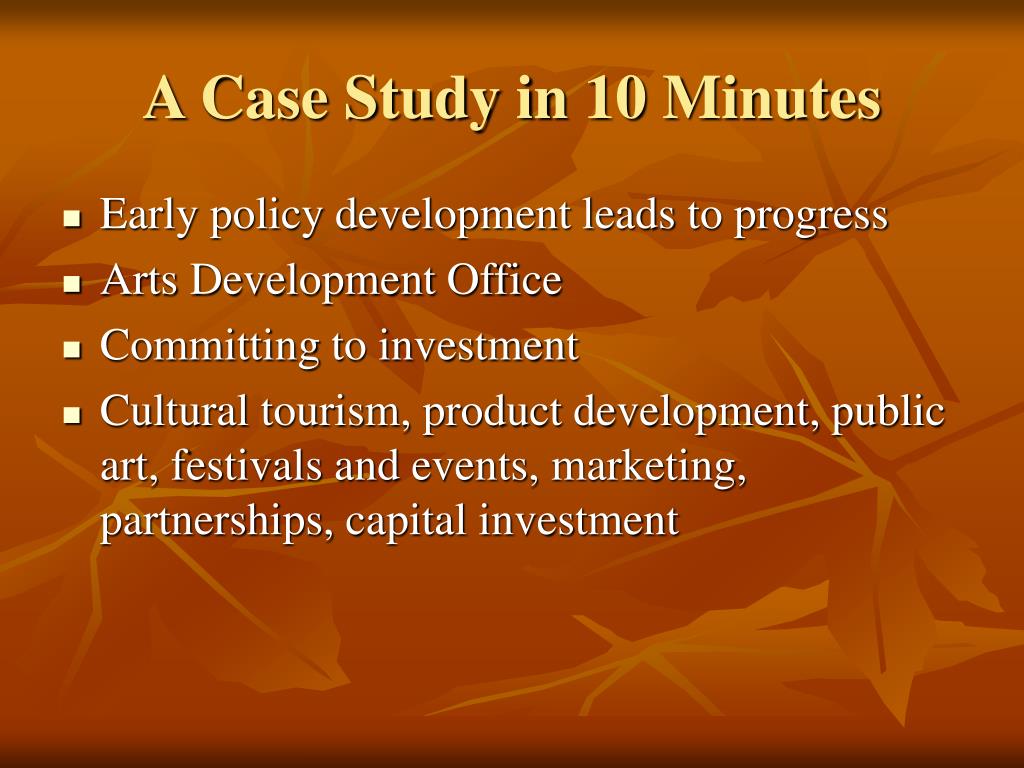 A Case Study in 10 Minutes

- Early policy development leads to progress
- Arts Development Office
- Committing to investment
- Cultural tourism, product development, public art, festivals and events, marketing, partnerships, capital investment